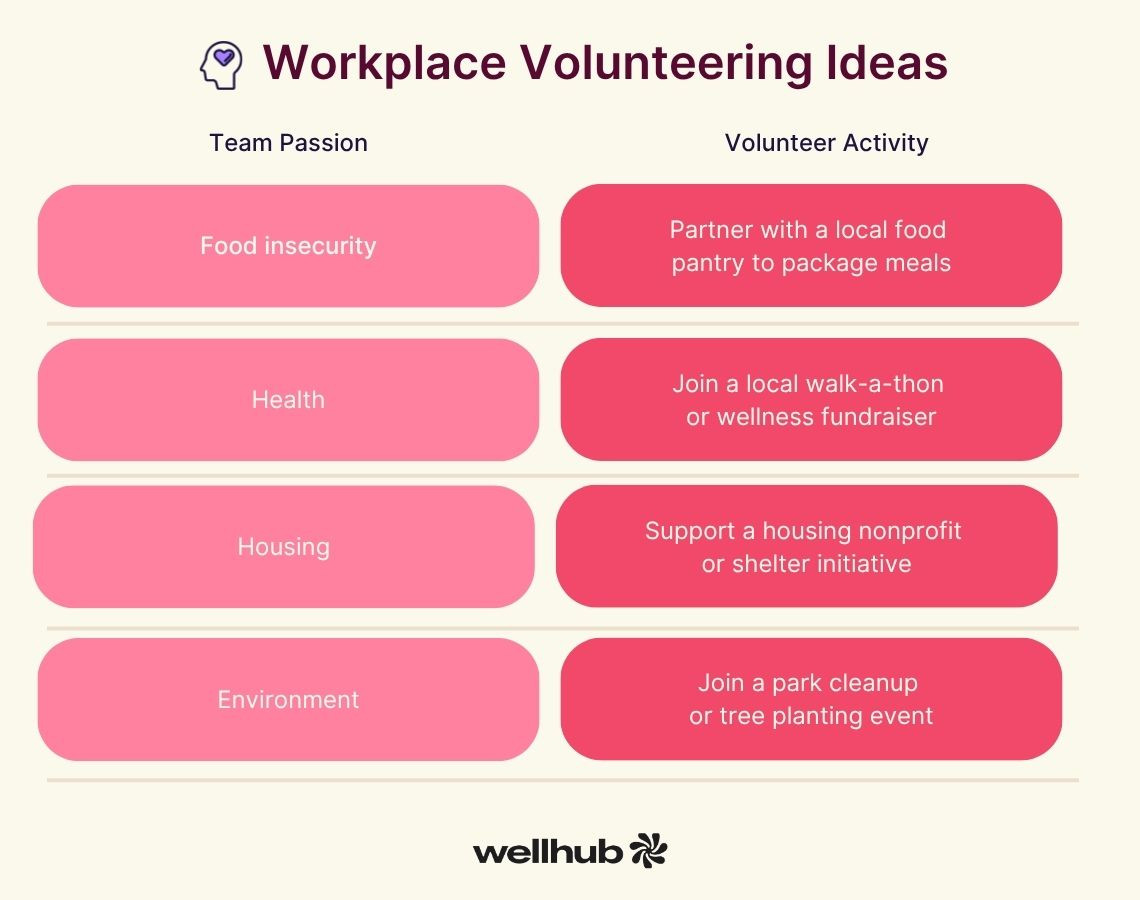 Workplace Volunteering Ideas

| Team Passion | Volunteer Activity |
|---|---|
| Food insecurity | Partner with a local food pantry to package meals |
| Health | Join a local walk-a-thon or wellness fundraiser |
| Housing | Support a housing nonprofit or shelter initiative |
| Environment | Join a park cleanup or tree planting event |

wellhub